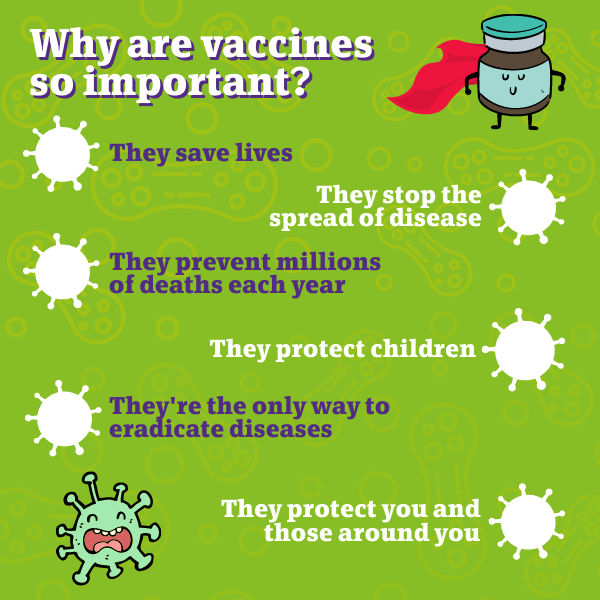 Why are vaccines so important?

They save lives

They stop the spread of disease

They prevent millions of deaths each year

They protect children

They're the only way to eradicate diseases

They protect you and those around you